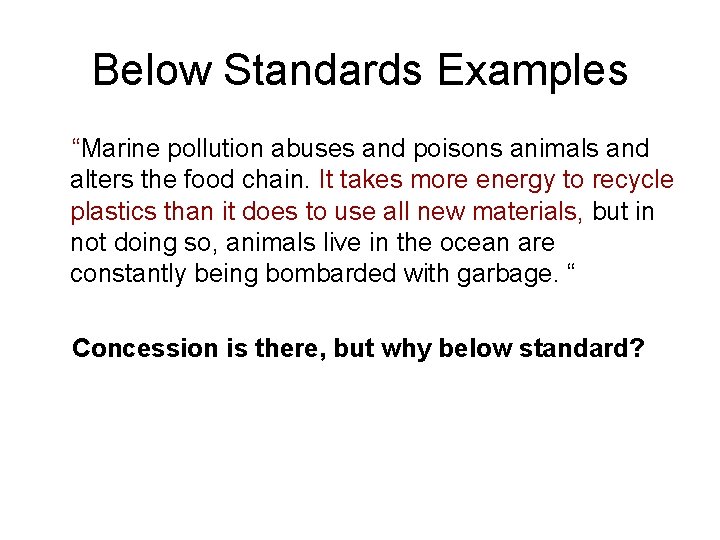 Below Standards Examples

“Marine pollution abuses and poisons animals and alters the food chain. It takes more energy to recycle plastics than it does to use all new materials, but in not doing so, animals live in the ocean are constantly being bombarded with garbage. “

Concession is there, but why below standard?